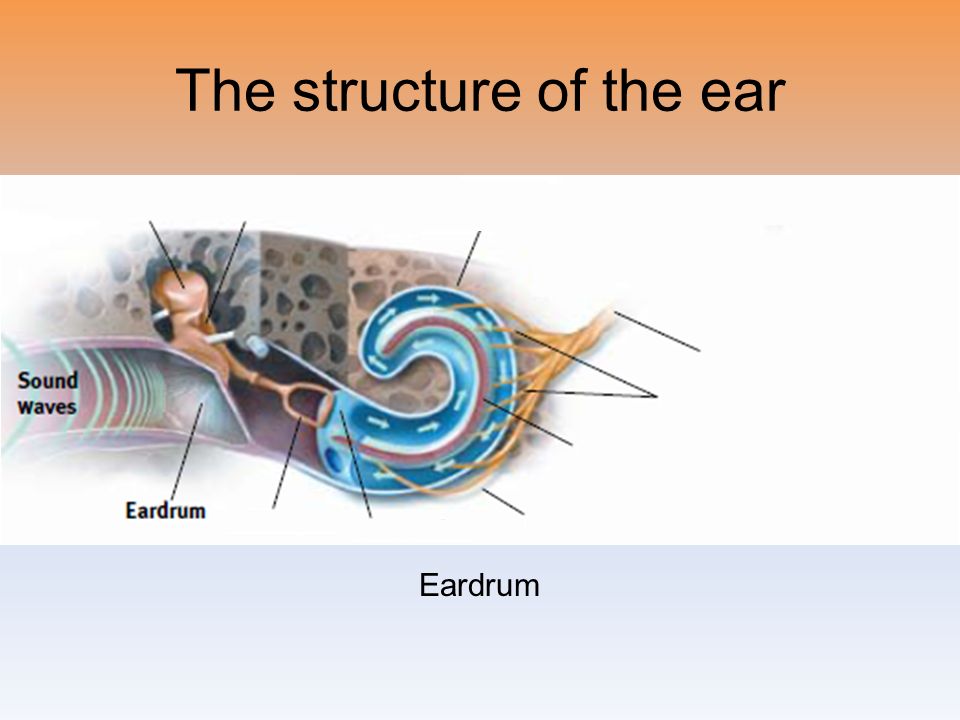 The structure of the ear

Sound waves

Eardrum

Eardrum